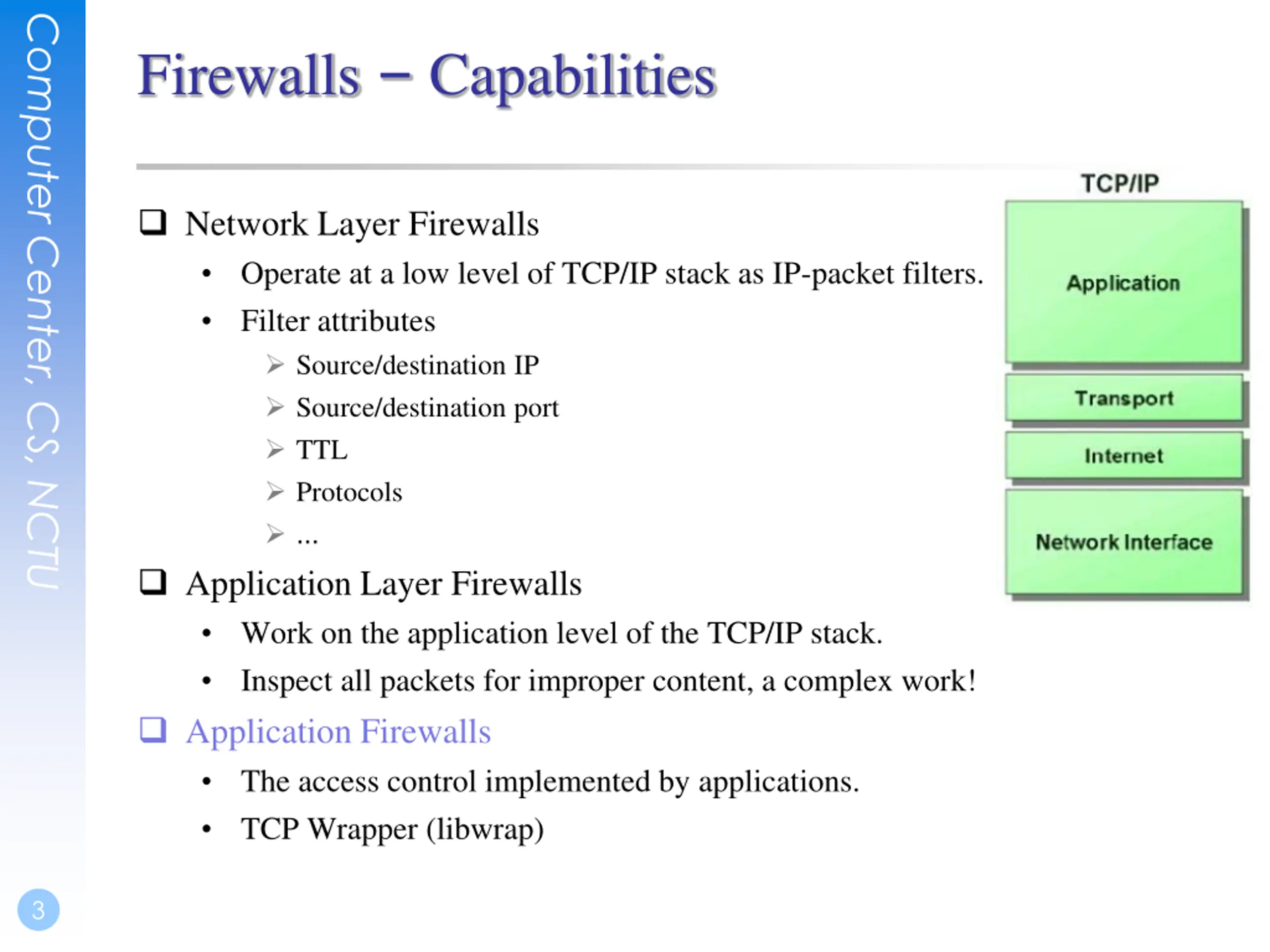 Computer Center, CS, NCTU

Firewalls – Capabilities

❑ Network Layer Firewalls
• Operate at a low level of TCP/IP stack as IP-packet filters.
• Filter attributes
➢ Source/destination IP
➢ Source/destination port
➢ TTL
➢ Protocols
➢ …

❑ Application Layer Firewalls
• Work on the application level of the TCP/IP stack.
• Inspect all packets for improper content, a complex work!

❑ Application Firewalls
• The access control implemented by applications.
• TCP Wrapper (libwrap)

TCP/IP
Application
Transport
Internet
Network Interface

3